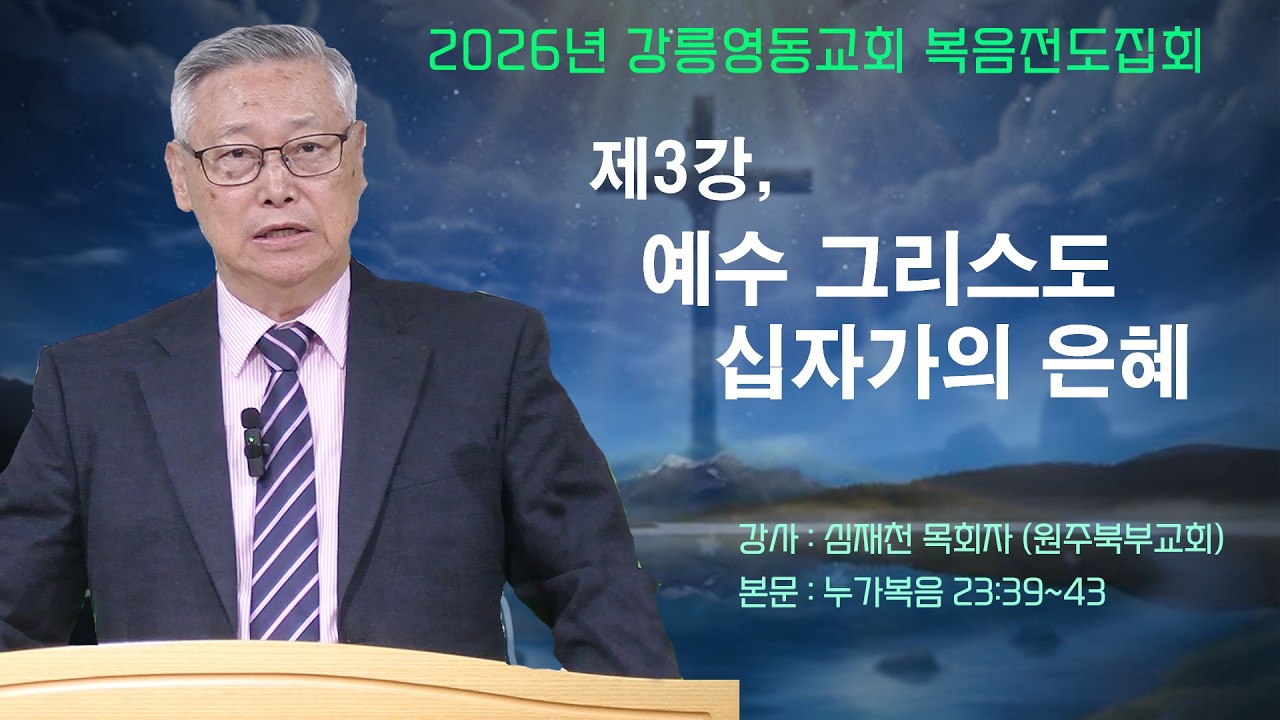 2026년 강릉영동교회 복음전도집회

제3강,

예수 그리스도 십자가의 은혜

강사 : 심재천 목회자 (원주북부교회)

본문 : 누가복음 23:39~43